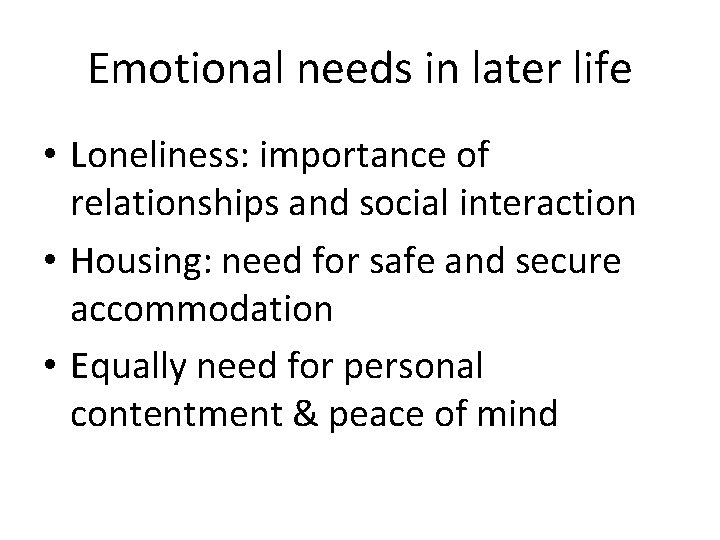 Emotional needs in later life

• Loneliness: importance of relationships and social interaction
• Housing: need for safe and secure accommodation
• Equally need for personal contentment & peace of mind